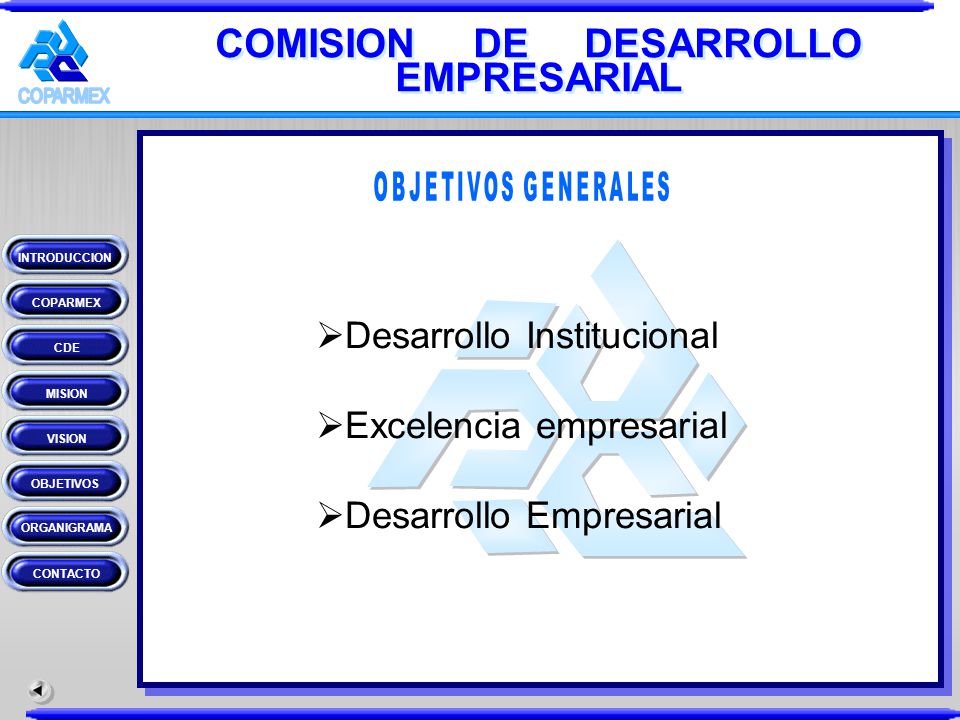 COPARMEX

COMISION DE DESARROLLO EMPRESARIAL

INTRODUCCION

COPARMEX

CDE

MISION

VISION

OBJETIVOS

ORGANIGRAMA

CONTACTO

OBJETIVOS GENERALES

➢Desarrollo Institucional

➢Excelencia empresarial

➢Desarrollo Empresarial